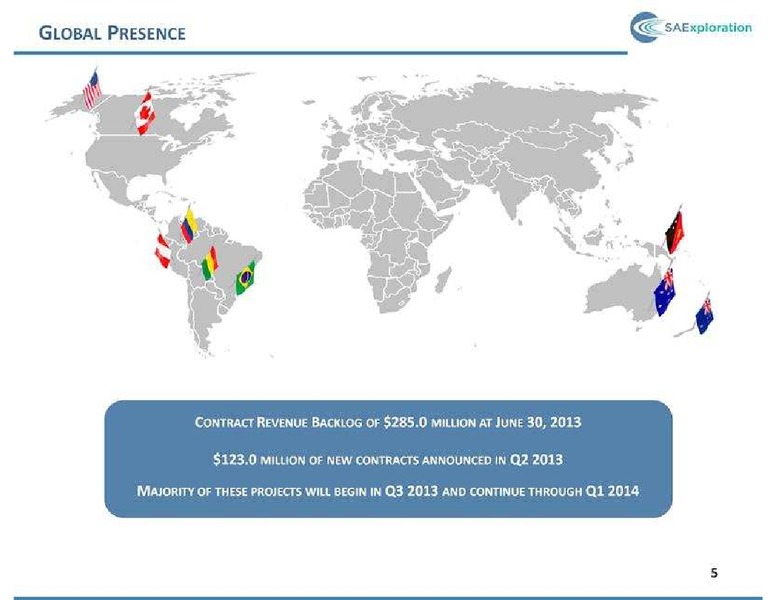 GLOBAL PRESENCE

SAExploration

CONTRACT REVENUE BACKLOG OF \$285.0 MILLION AT JUNE 30, 2013

\$123.0 MILLION OF NEW CONTRACTS ANNOUNCED IN Q2 2013

MAJORITY OF THESE PROJECTS WILL BEGIN IN Q3 2013 AND CONTINUE THROUGH Q1 2014

5